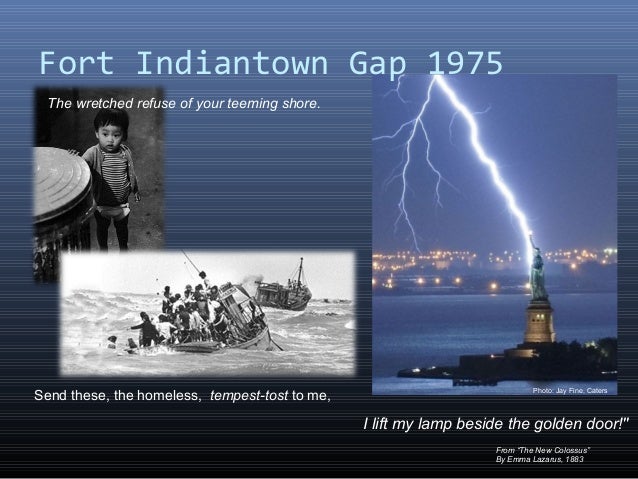 Fort Indiantown Gap 1975

The wretched refuse of your teeming shore.

Photo: Jay Fine, Caters

Send these, the homeless, tempest-tost to me,

I lift my lamp beside the golden door!"

From "The New Colossus"
By Emma Lazarus, 1883